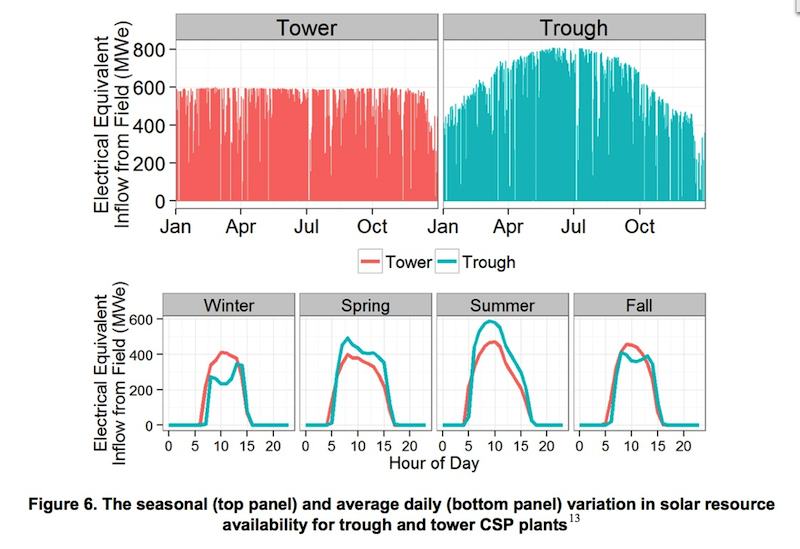 Tower

Trough

Electrical Equivalent Inflow from Field (MWe)

800
600
400
200
0

Jan
Apr
Jul
Oct
Jan
Apr
Jul
Oct

Tower
Trough

Winter
Spring
Summer
Fall

Electrical Equivalent Inflow from Field (MWe)

600
400
200
0

0 5 10 15 20
0 5 10 15 20
0 5 10 15 20
0 5 10 15 20

Hour of Day

Figure 6. The seasonal (top panel) and average daily (bottom panel) variation in solar resource availability for trough and tower CSP plants$^{13}$